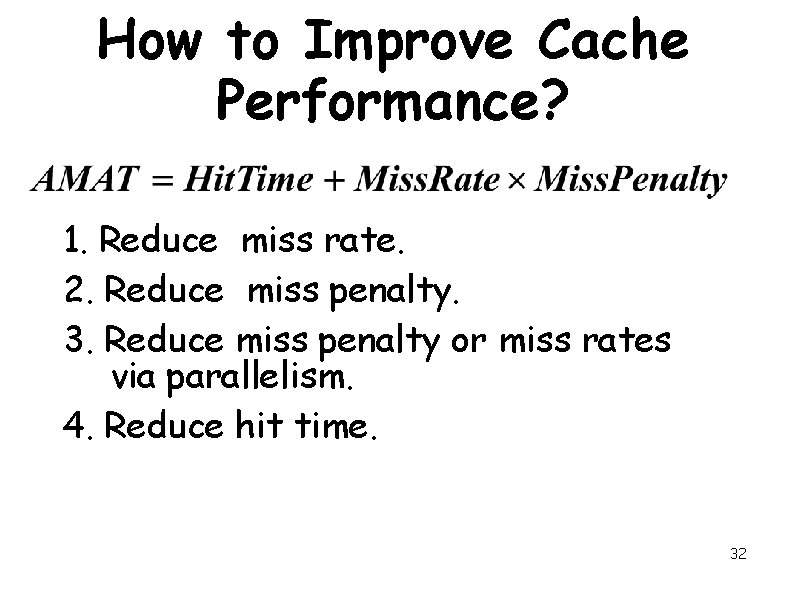 How to Improve Cache Performance?

$AMAT = HitTime + MissRate \times MissPenalty$

1. Reduce miss rate.
2. Reduce miss penalty.
3. Reduce miss penalty or miss rates via parallelism.
4. Reduce hit time.

32